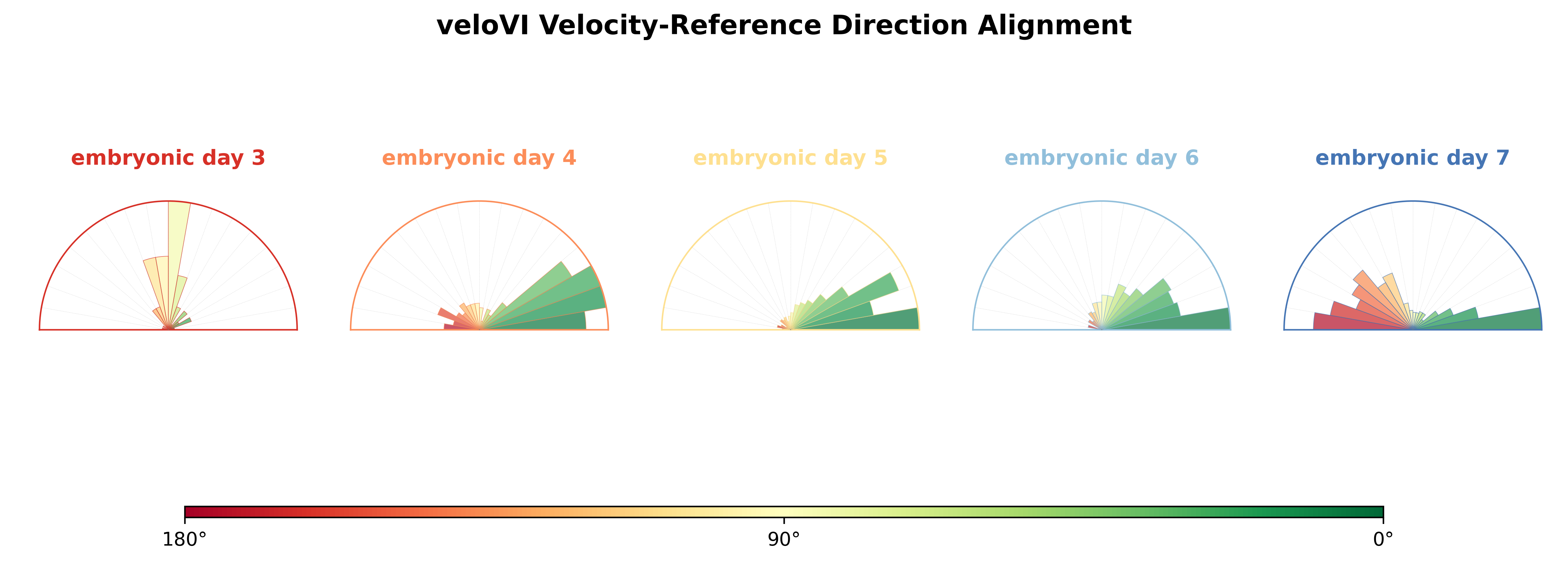 veloVI Velocity-Reference Direction Alignment

embryonic day 3

embryonic day 4

embryonic day 5

embryonic day 6

embryonic day 7

180°

90°

0°